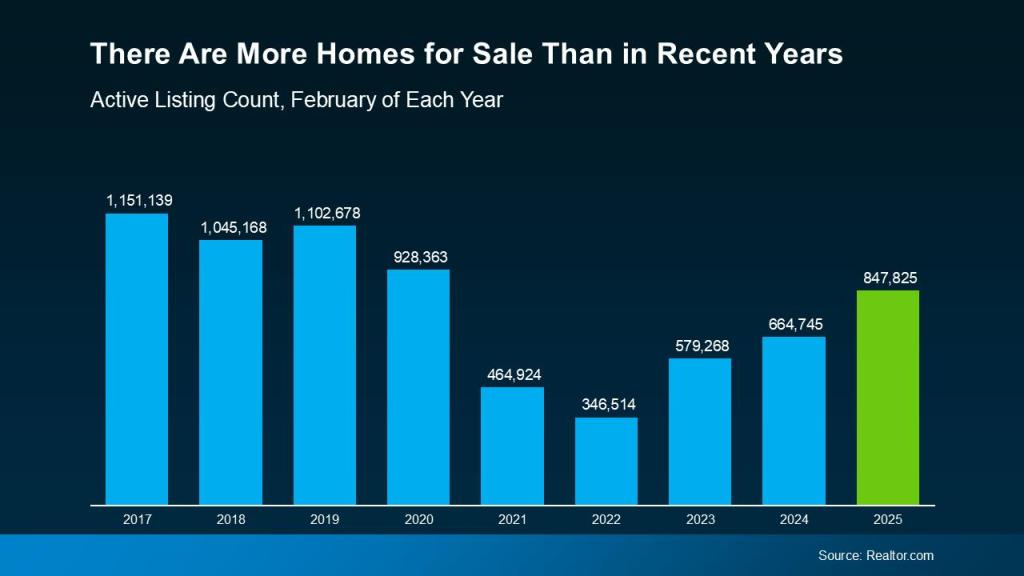 There Are More Homes for Sale Than in Recent Years

Active Listing Count, February of Each Year

1,151,139
1,045,168
1,102,678
928,363
464,924
346,514
579,268
664,745
847,825

2017
2018
2019
2020
2021
2022
2023
2024
2025

Source: Realtor.com